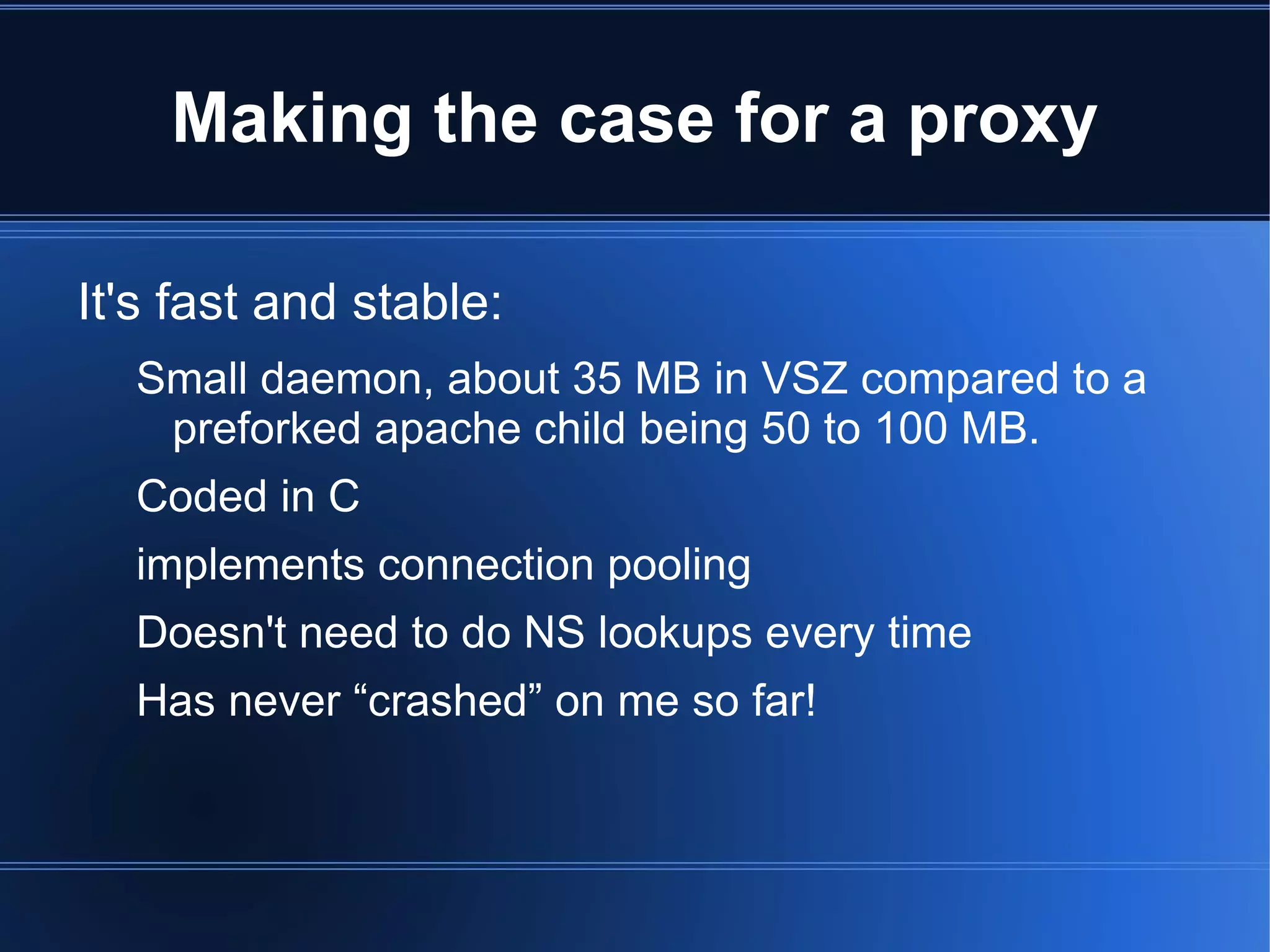 Making the case for a proxy

It's fast and stable:

Small daemon, about 35 MB in VSZ compared to a preforked apache child being 50 to 100 MB.

Coded in C

implements connection pooling

Doesn't need to do NS lookups every time

Has never “crashed” on me so far!